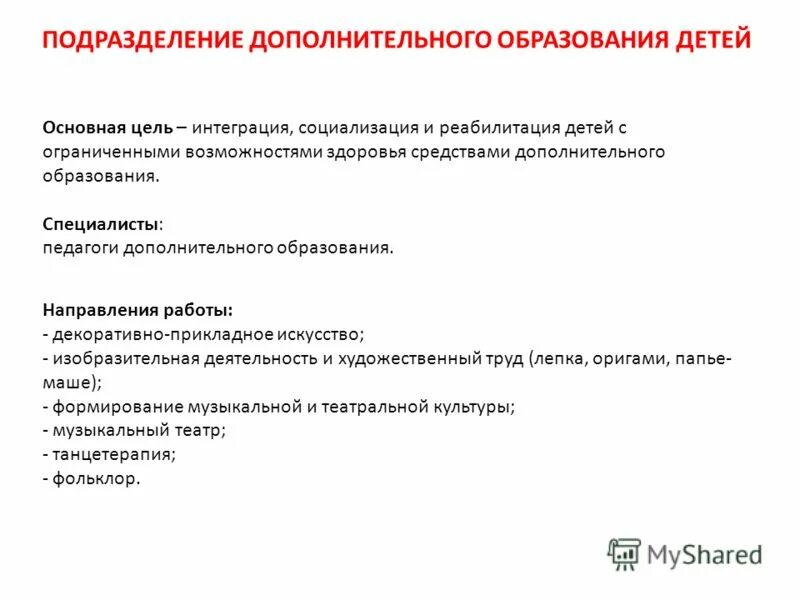 ПОДРАЗДЕЛЕНИЕ ДОПОЛНИТЕЛЬНОГО ОБРАЗОВАНИЯ ДЕТЕЙ

Основная цель – интеграция, социализация и реабилитация детей с ограниченными возможностями здоровья средствами дополнительного образования.

Специалисты:
педагоги дополнительного образования.

Направления работы:
- декоративно-прикладное искусство;
- изобразительная деятельность и художественный труд (лепка, оригами, папье-маше);
- формирование музыкальной и театральной культуры;
- музыкальный театр;
- танцетерапия;
- фольклор.

MyShared